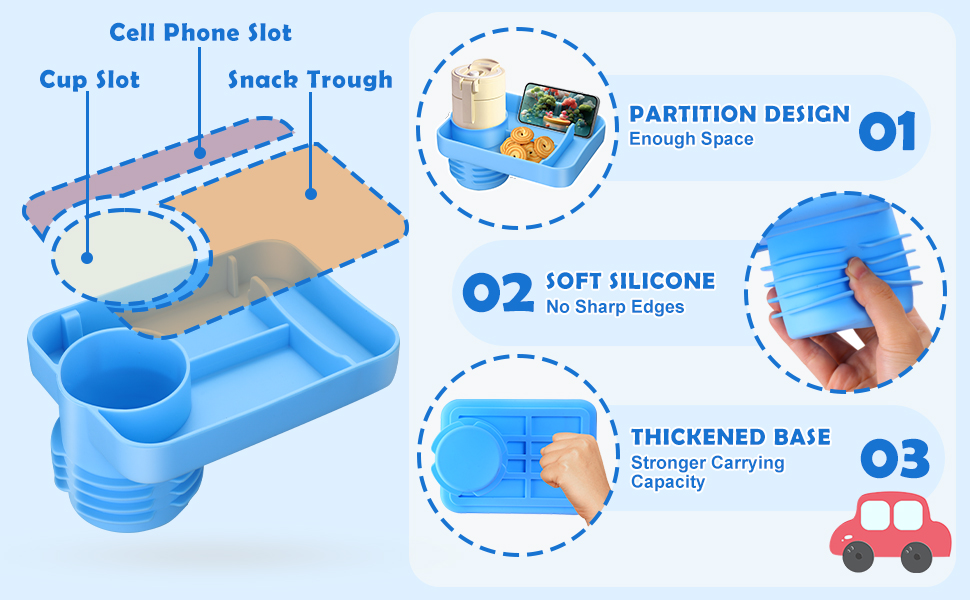 Cell Phone Slot
Cup Slot
Snack Trough

PARTITION DESIGN
Enough Space
01

02
SOFT SILICONE
No Sharp Edges

THICKENED BASE
Stronger Carrying Capacity
03